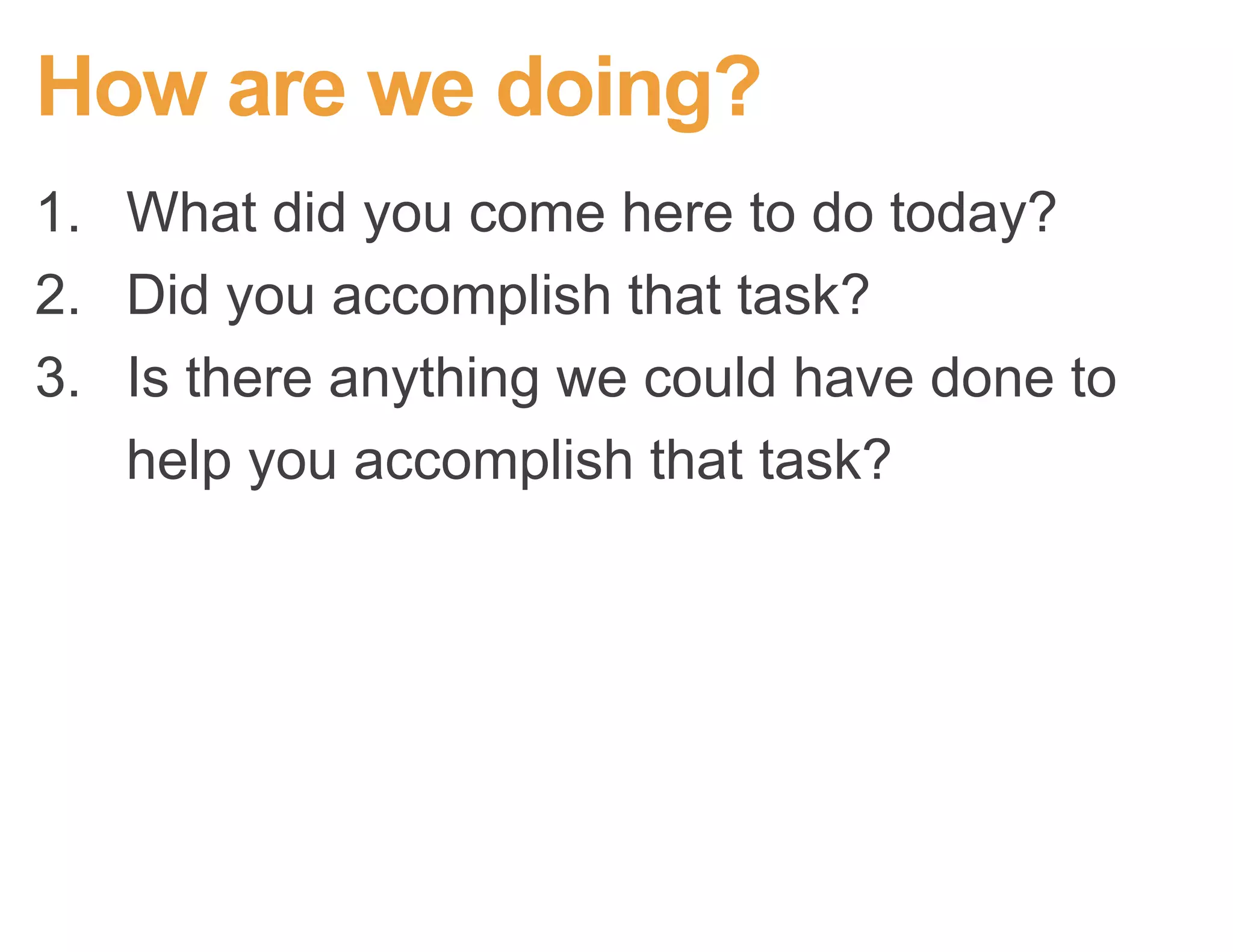 How are we doing?

1. What did you come here to do today?
2. Did you accomplish that task?
3. Is there anything we could have done to help you accomplish that task?